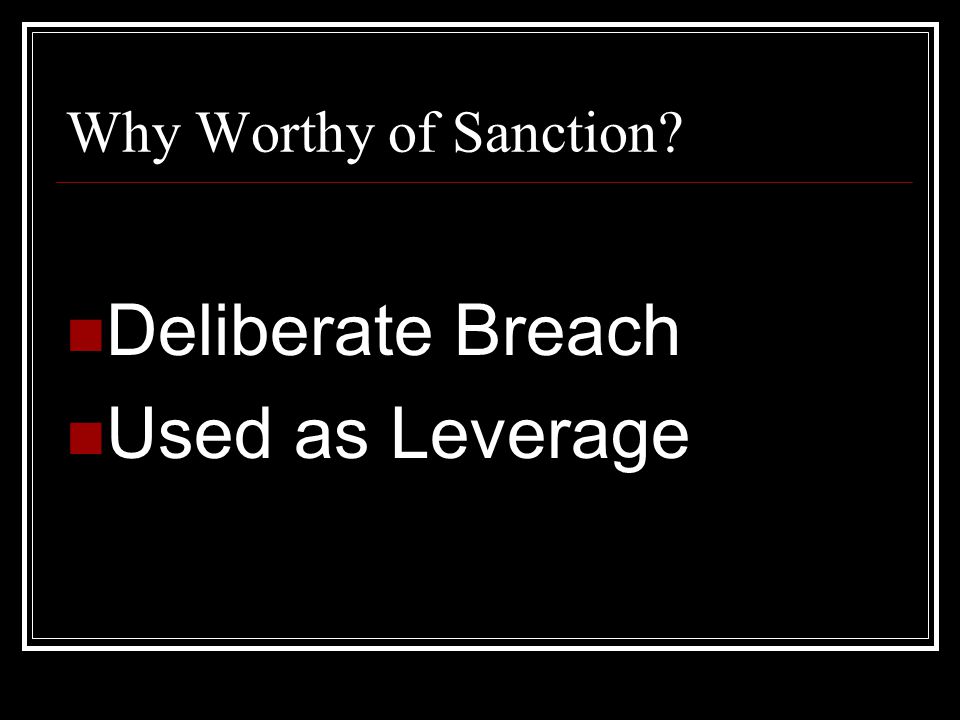 Why Worthy of Sanction?

Deliberate Breach
Used as Leverage